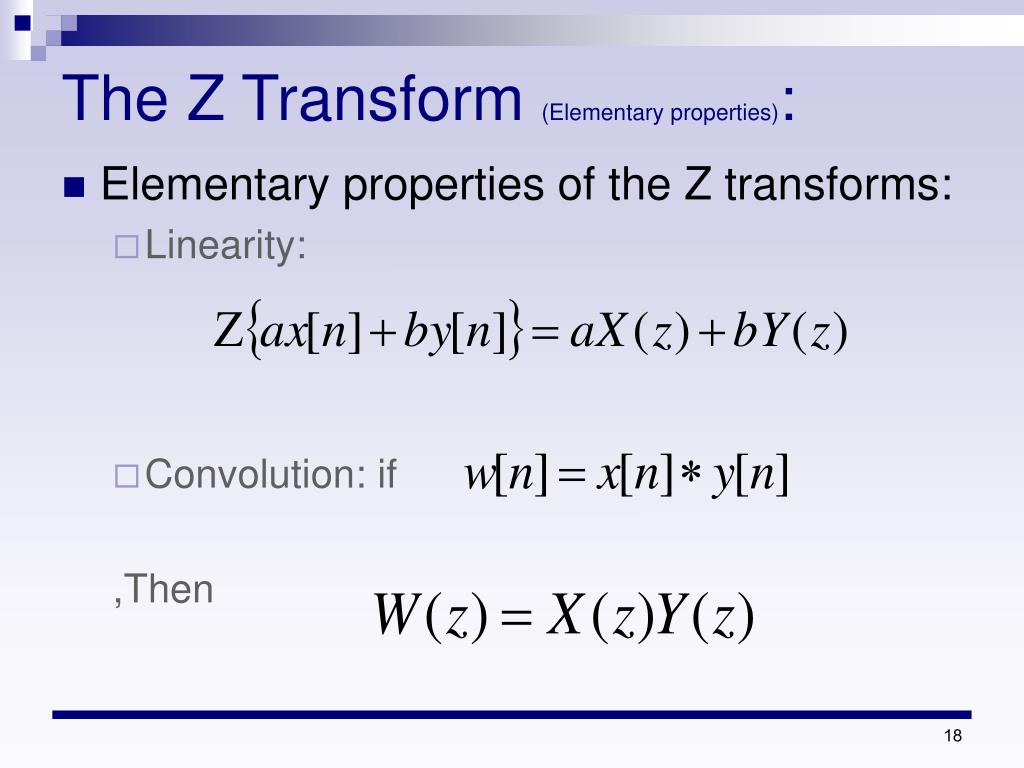 The Z Transform (Elementary properties):

Elementary properties of the Z transforms:

Linearity:

$Z\{ax[n]+by[n]\}=aX(z)+bY(z)$

Convolution: if $w[n]=x[n]*y[n]$

,Then $W(z)=X(z)Y(z)$

18